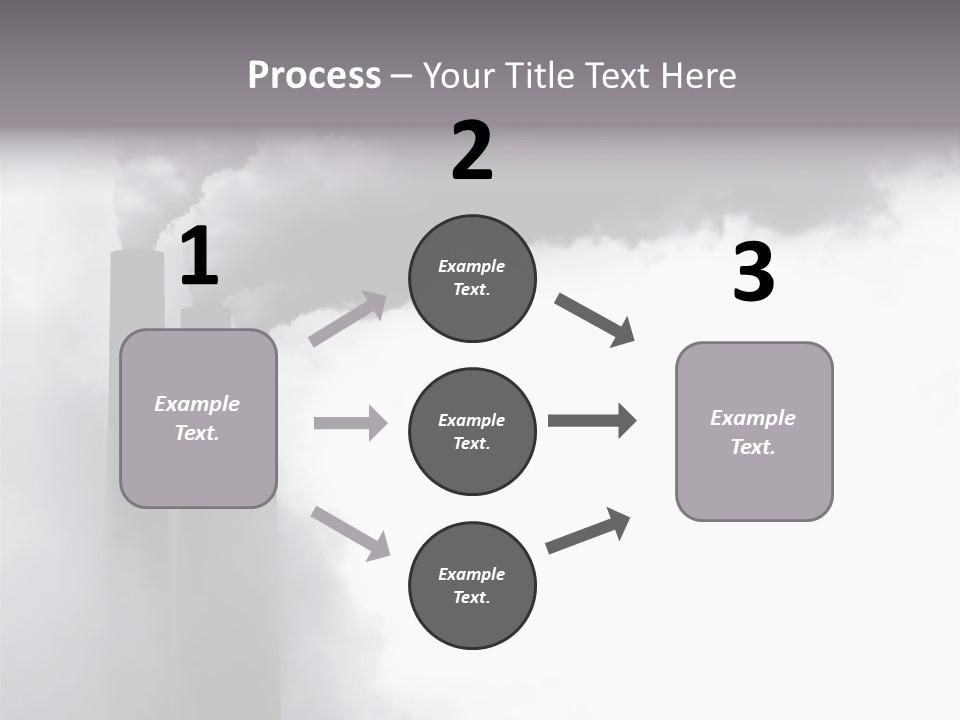 Process – Your Title Text Here

1

Example Text.

2

Example Text.

Example Text.

Example Text.

3

Example Text.